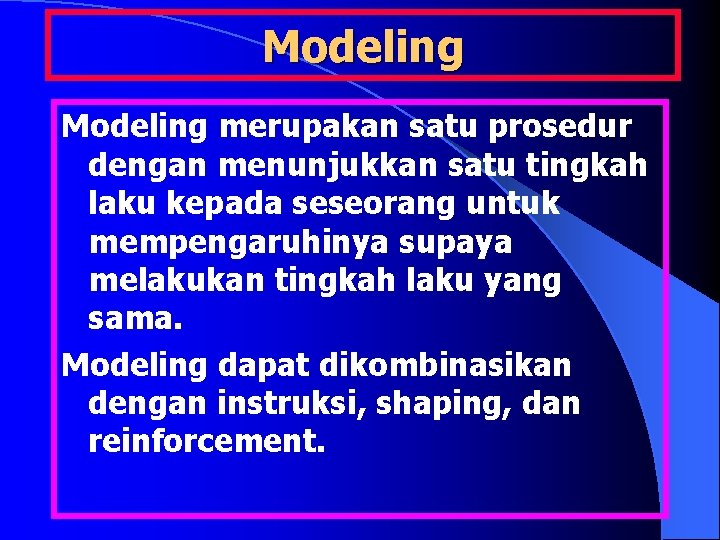 Modeling

Modeling merupakan satu prosedur dengan menunjukkan satu tingkah laku kepada seseorang untuk mempengaruhinya supaya melakukan tingkah laku yang sama.

Modeling dapat dikombinasikan dengan instruksi, shaping, dan reinforcement.